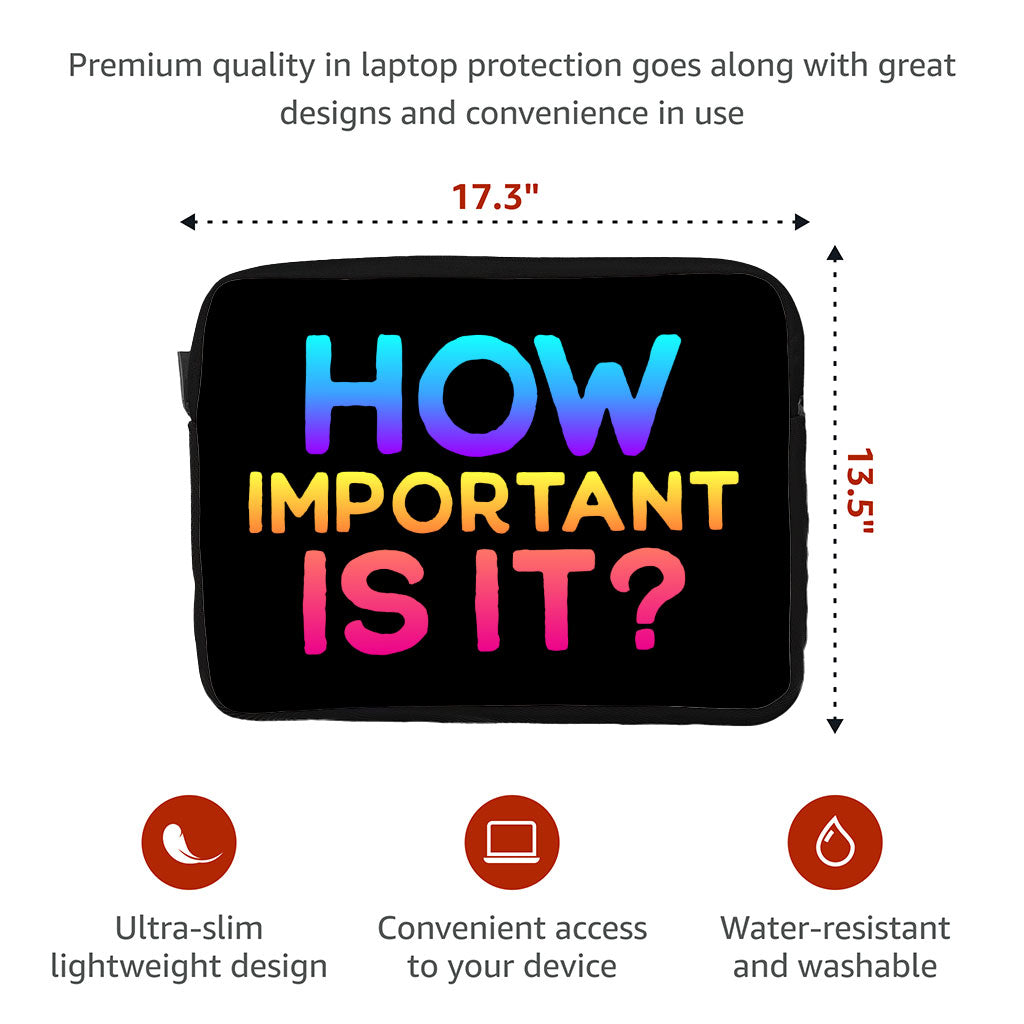 Premium quality in laptop protection goes along with great designs and convenience in use

17.3"

13.5"

HOW
IMPORTANT
IS IT?

Ultra-slim lightweight design

Convenient access to your device

Water-resistant and washable